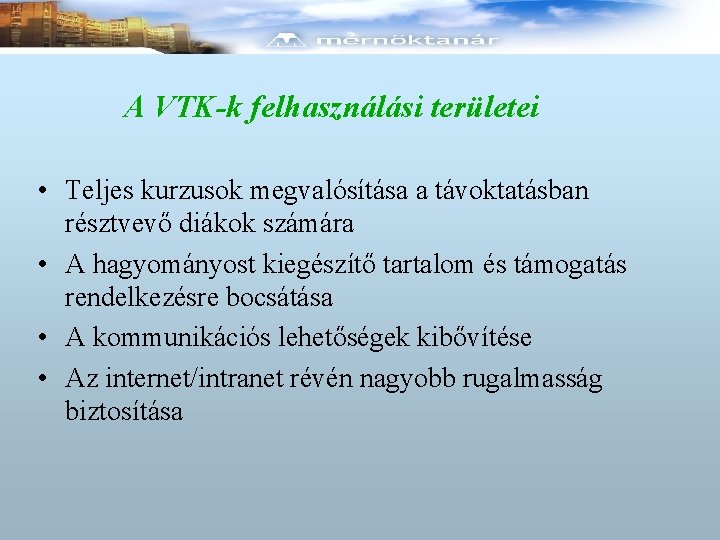 mérnöktanár

A VTK-k felhasználási területei

• Teljes kurzusok megvalósítása a távoktatásban résztvevő diákok számára
• A hagyományost kiegészítő tartalom és támogatás rendelkezésre bocsátása
• A kommunikációs lehetőségek kibővítése
• Az internet/intranet révén nagyobb rugalmasság biztosítása